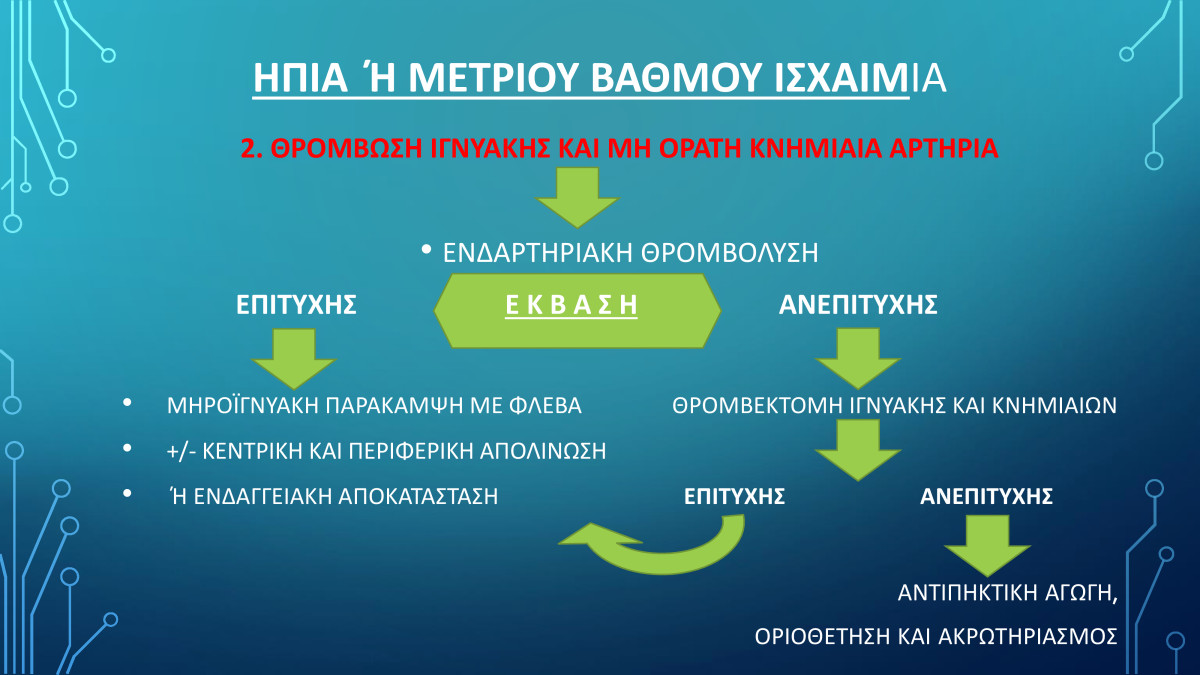 ΗΠΙΑ Ή ΜΕΤΡΙΟΥ ΒΑΘΜΟΥ ΙΣΧΑΙΜΙΑ

2. ΘΡΟΜΒΩΣΗ ΙΓΝΥΑΚΗΣ ΚΑΙ ΜΗ ΟΡΑΤΗ ΚΝΗΜΙΑΙΑ ΑΡΤΗΡΙΑ

• ΕΝΔΑΡΤΗΡΙΑΚΗ ΘΡΟΜΒΟΛΥΣΗ

ΕΠΙΤΥΧΗΣ

Ε Κ Β Α Σ Η

ΑΝΕΠΙΤΥΧΗΣ

• ΜΗΡΟΪΓΝΥΑΚΗ ΠΑΡΑΚΑΜΨΗ ΜΕ ΦΛΕΒΑ

• +/- ΚΕΝΤΡΙΚΗ ΚΑΙ ΠΕΡΙΦΕΡΙΚΗ ΑΠΟΛΙΝΩΣΗ

• Ή ΕΝΔΑΓΓΕΙΑΚΗ ΑΠΟΚΑΤΑΣΤΑΣΗ

ΘΡΟΜΒΕΚΤΟΜΗ ΙΓΝΥΑΚΗΣ ΚΑΙ ΚΝΗΜΙΑΙΩΝ

ΕΠΙΤΥΧΗΣ

ΑΝΕΠΙΤΥΧΗΣ

ΑΝΤΙΠΗΚΤΙΚΗ ΑΓΩΓΗ,

ΟΡΙΟΘΕΤΗΣΗ ΚΑΙ ΑΚΡΩΤΗΡΙΑΣΜΟΣ